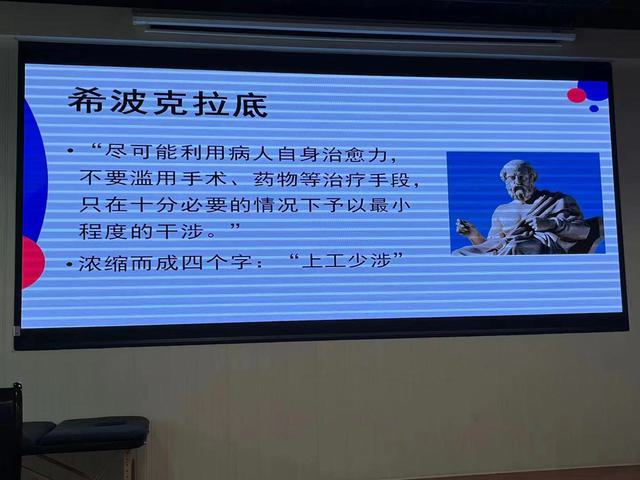 希波克拉底

• “尽可能利用病人自身治愈力，不要滥用手术、药物等治疗手段，只在十分必要的情况下予以最小程度的干涉。”

• 浓缩而成四个字：“上工少涉”